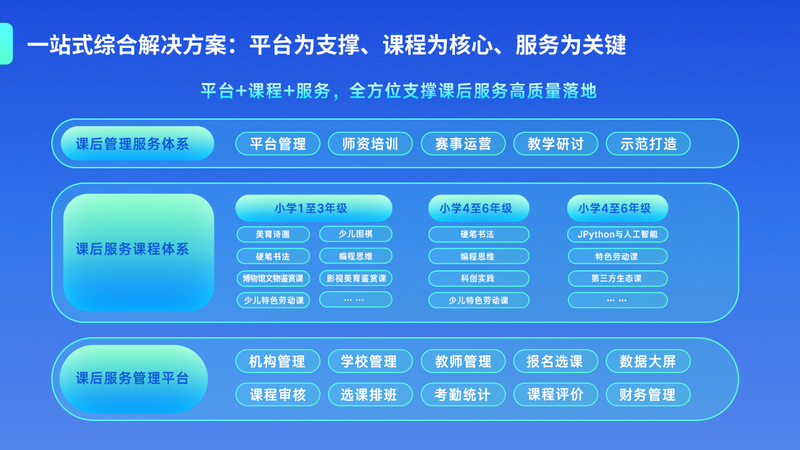 一站式综合解决方案：平台为支撑、课程为核心、服务为关键

平台+课程+服务，全方位支撑课后服务高质量落地

课后管理服务体系

平台管理
师资培训
赛事运营
教学研讨
示范打造

课后服务课程体系

小学1至3年级
美育诗画
少儿围棋
硬笔书法
编程思维
博物馆文物鉴赏课
影视美育鉴赏课
少儿特色劳动课
... ...

小学4至6年级
硬笔书法
编程思维
科创实践
少儿特色劳动课

小学4至6年级
JPython与人工智能
特色劳动课
第三方生态课
... ...

课后服务管理平台

机构管理
学校管理
教师管理
报名选课
数据大屏
课程审核
选课排班
考勤统计
课程评价
财务管理